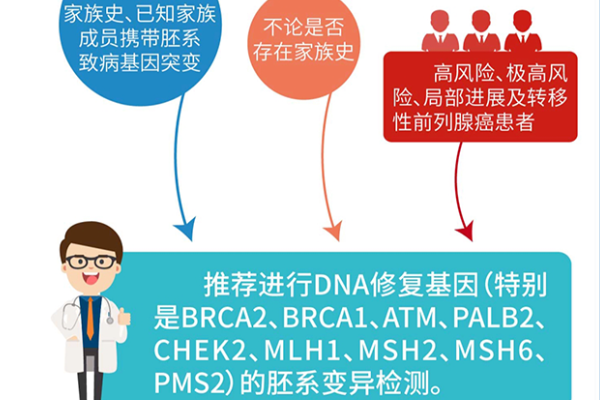 家族史、已知家族成员携带胚系致病基因突变

不论是否存在家族史

高风险、极高风险、局部进展及转移性前列腺癌患者

推荐进行DNA修复基因(特别是BRCA2、BRCA1、ATM、PALB2、CHEK2、MLH1、MSH2、MSH6、PMS2)的胚系变异检测。